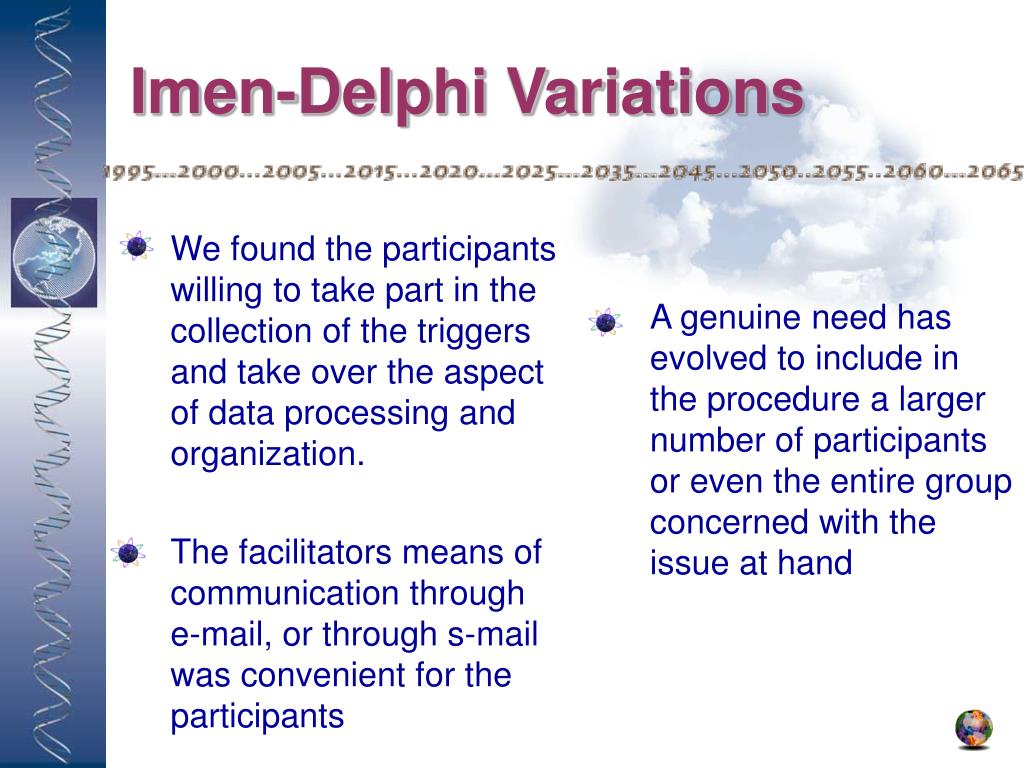 Imen-Delphi Variations

1995...2000...2005...2015...2020...2025...2035...2045...2050..2055..2060...2065

We found the participants willing to take part in the collection of the triggers and take over the aspect of data processing and organization.

The facilitators means of communication through e-mail, or through s-mail was convenient for the participants

A genuine need has evolved to include in the procedure a larger number of participants or even the entire group concerned with the issue at hand